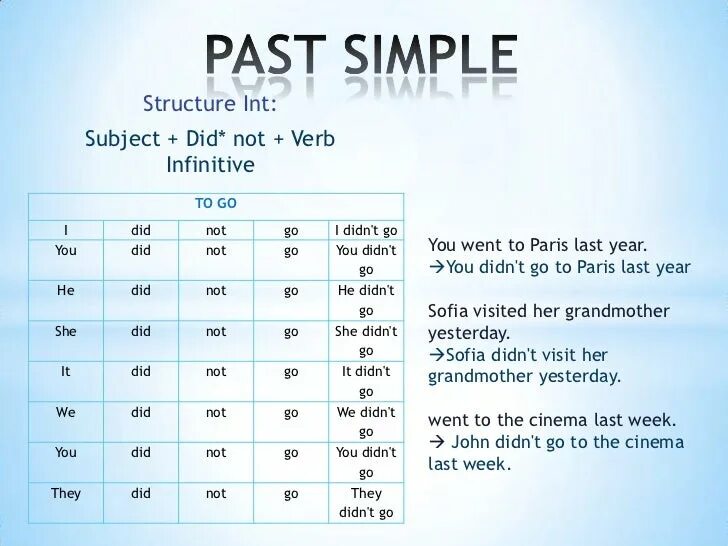 PAST SIMPLE

Structure Int:

Subject + Did* not + Verb Infinitive

| TO GO | | | | |
|---|---|---|---|---|
| I | did | not | go | I didn't go |
| You | did | not | go | You didn't go |
| He | did | not | go | He didn't go |
| She | did | not | go | She didn't go |
| It | did | not | go | It didn't go |
| We | did | not | go | We didn't go |
| You | did | not | go | You didn't go |
| They | did | not | go | They didn't go |

You went to Paris last year.
→You didn't go to Paris last year

Sofia visited her grandmother yesterday.
→Sofia didn't visit her grandmother yesterday.

went to the cinema last week.
→ John didn't go to the cinema last week.